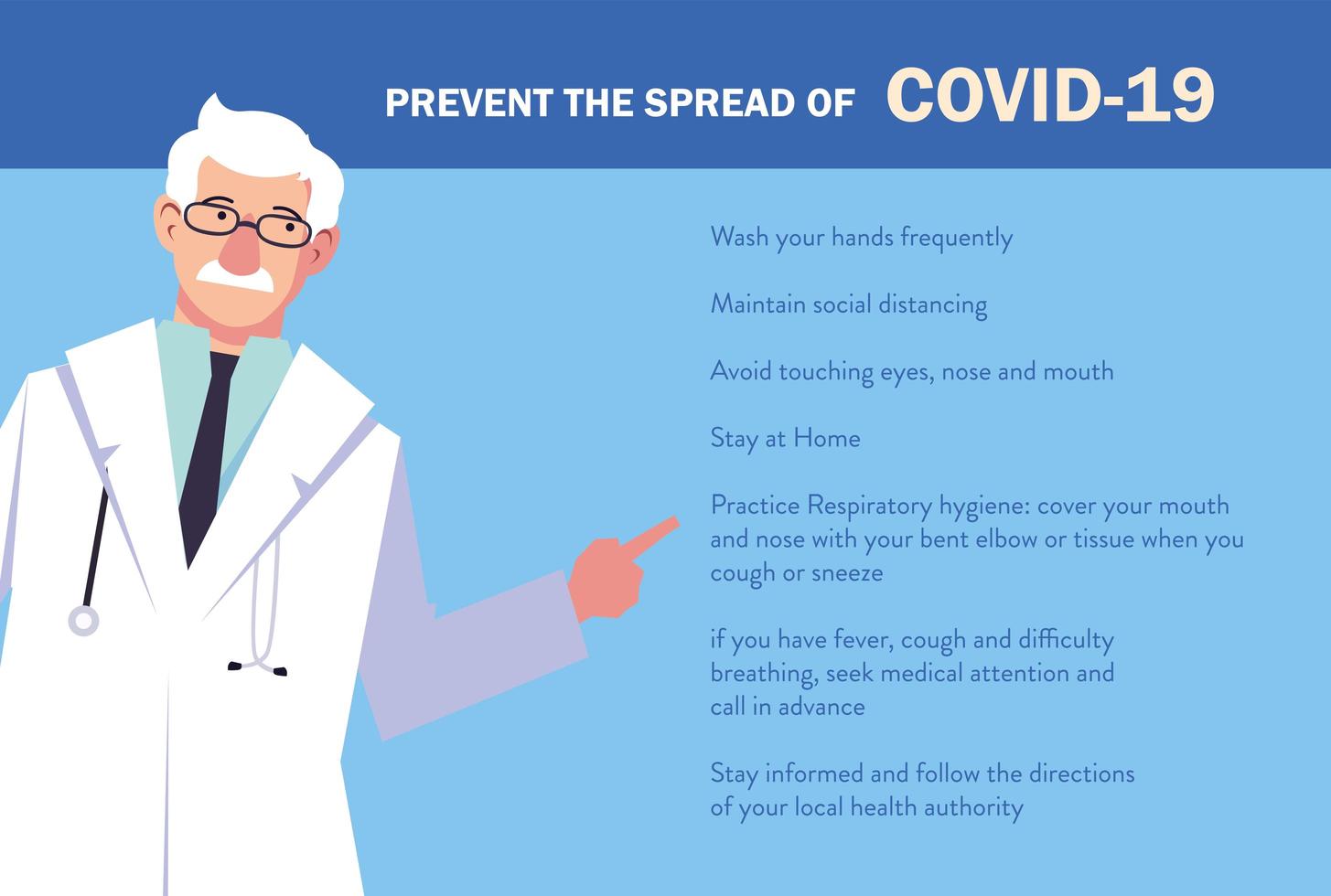 PREVENT THE SPREAD OF COVID-19

Wash your hands frequently

Maintain social distancing

Avoid touching eyes, nose and mouth

Stay at Home

Practice Respiratory hygiene: cover your mouth and nose with your bent elbow or tissue when you cough or sneeze

if you have fever, cough and difficulty breathing, seek medical attention and call in advance

Stay informed and follow the directions of your local health authority